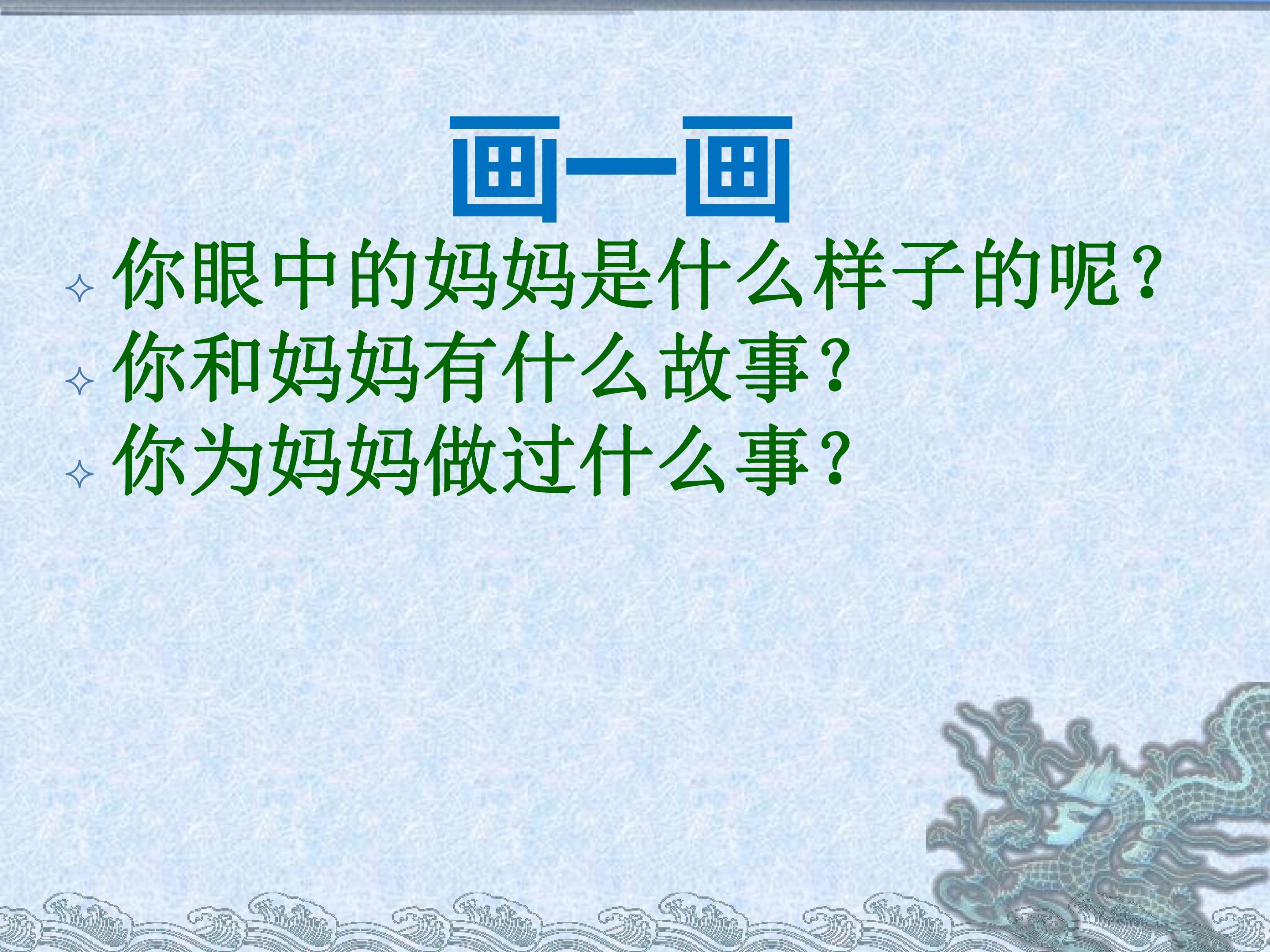 画一画

✧ 你眼中的妈妈是什么样子的呢?
✧ 你和妈妈有什么故事?
✧ 你为妈妈做过什么事?